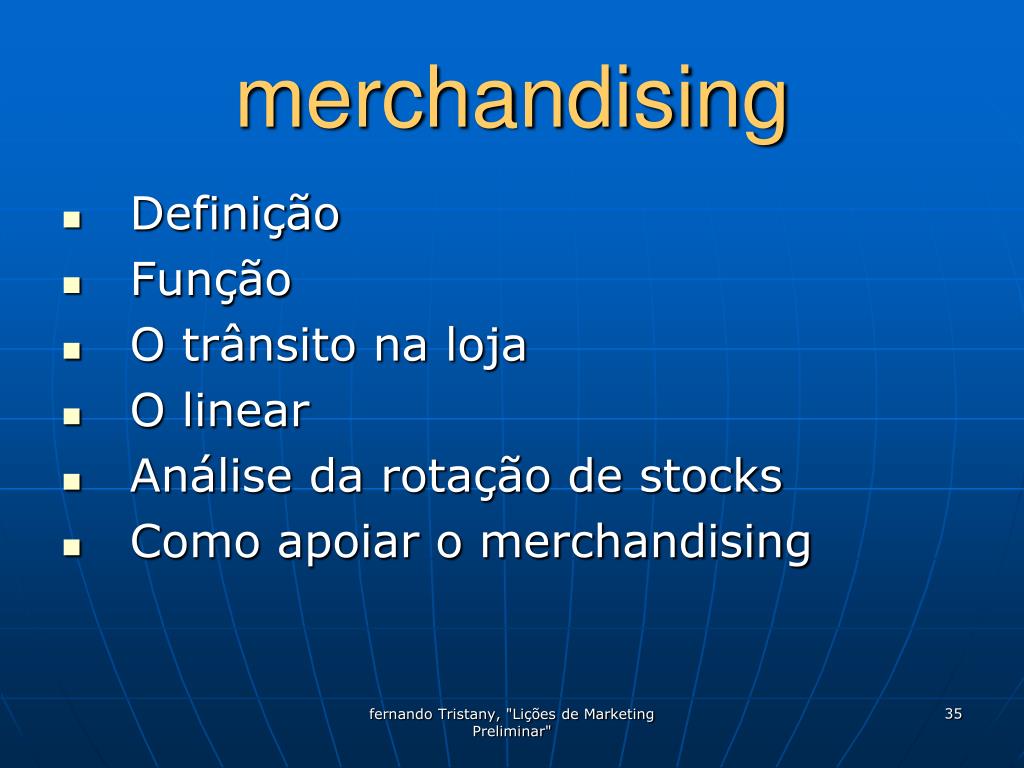 merchandising

- Definição
- Função
- O trânsito na loja
- O linear
- Análise da rotação de stocks
- Como apoiar o merchandising

fernando Tristany, "Lições de Marketing Preliminar"

35